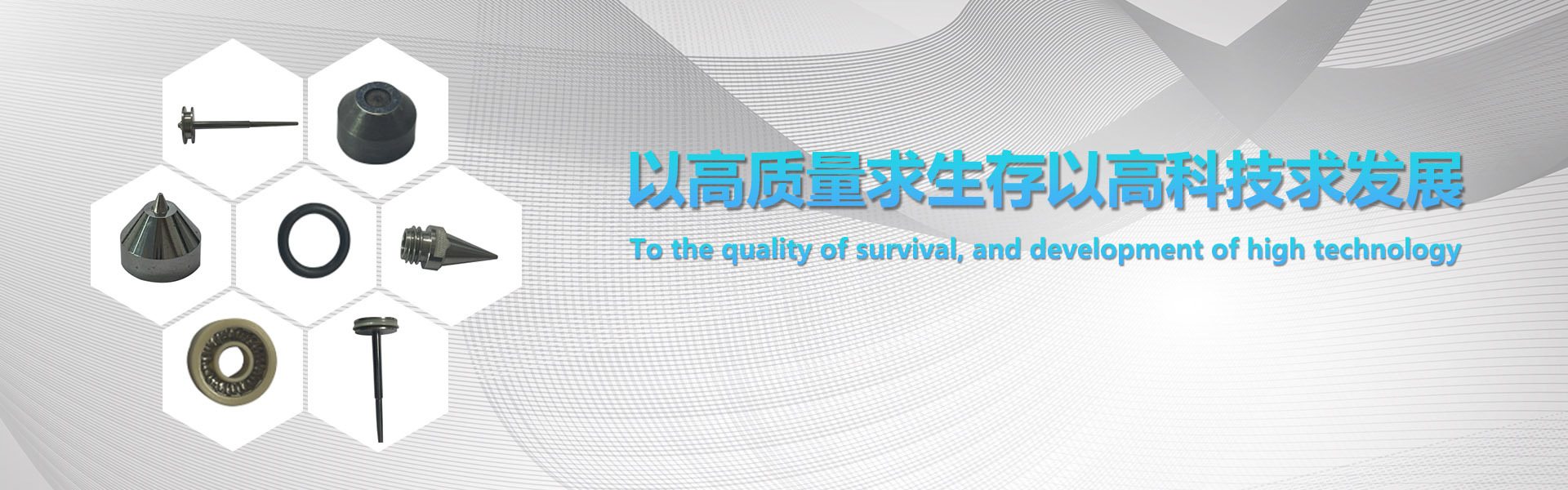 以高质量求生存以高科技求发展

To the quality of survival, and development of high technology